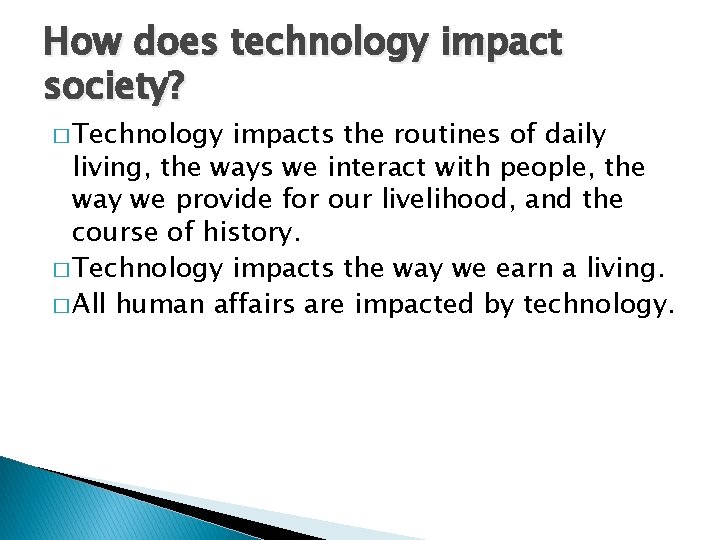 How does technology impact society?

□ Technology impacts the routines of daily living, the ways we interact with people, the way we provide for our livelihood, and the course of history.

□ Technology impacts the way we earn a living.

□ All human affairs are impacted by technology.